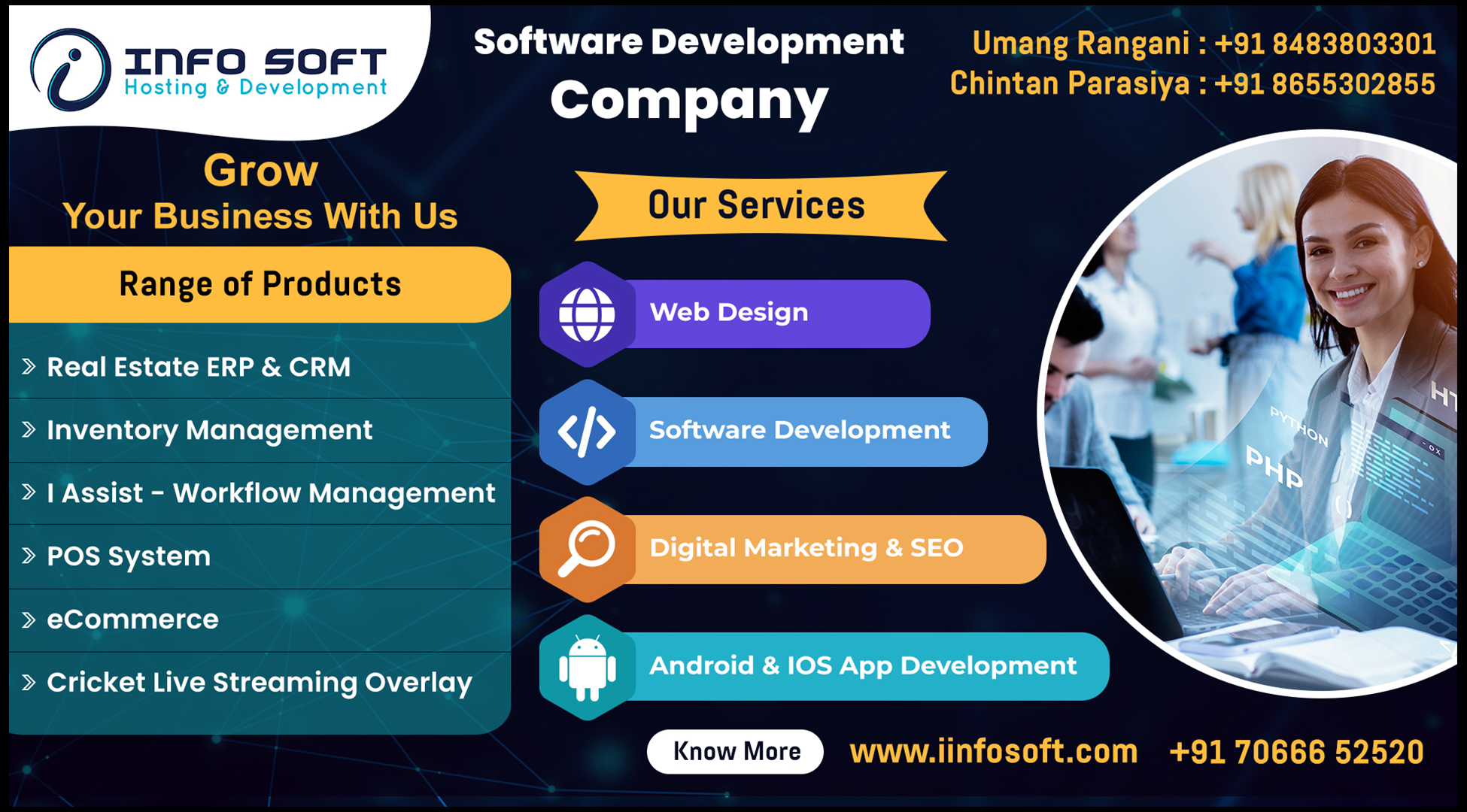 INFO SOFT
Hosting & Development

Software Development
Company

Umang Rangani : +91 8483803301
Chintan Parasiya : +91 8655302855

Grow
Your Business With Us

Range of Products

Real Estate ERP & CRM
Inventory Management
I Assist - Workflow Management
POS System
eCommerce
Cricket Live Streaming Overlay

Our Services

Web Design
Software Development
Digital Marketing & SEO
Android & IOS App Development

PYTHON
PHP
HT

Know More
www.iinfosoft.com
+91 70666 52520